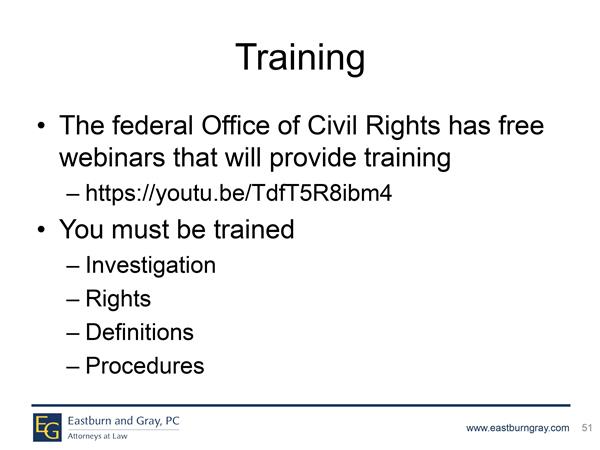 Training

• The federal Office of Civil Rights has free webinars that will provide training
– https://youtu.be/TdfT5R8ibm4
• You must be trained
– Investigation
– Rights
– Definitions
– Procedures

EG Eastburn and Gray, PC
Attorneys at Law

www.eastburngray.com 51